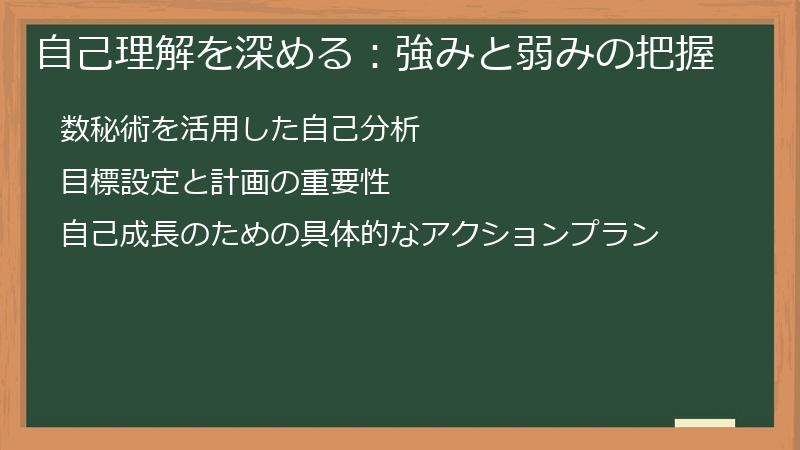 自己理解を深める：強みと弱みの把握

数秘術を活用した自己分析

目標設定と計画の重要性

自己成長のための具体的なアクションプラン